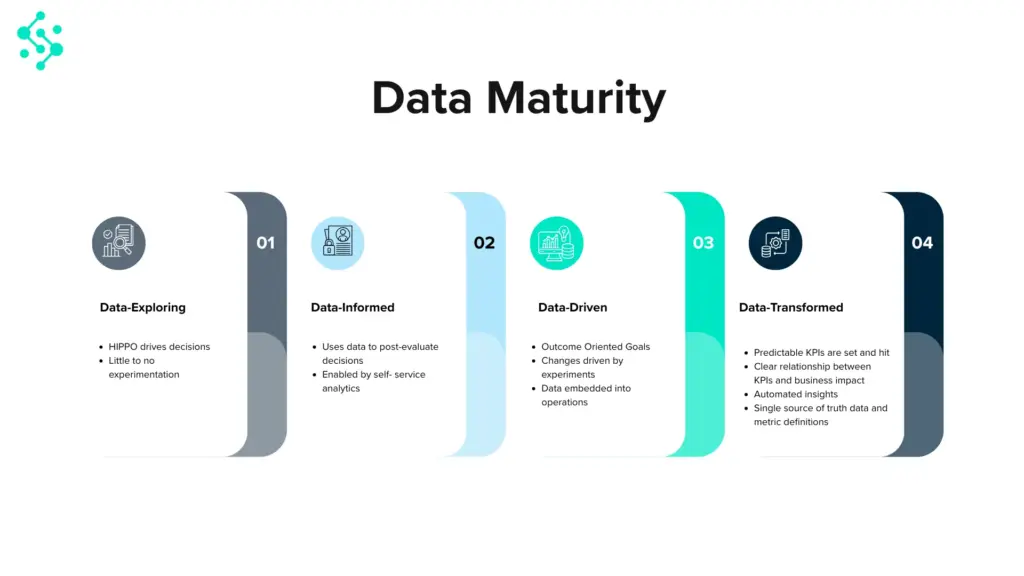 Data Maturity

01

Data-Exploring

- HIPPO drives decisions
- Little to no experimentation

02

Data-Informed

- Uses data to post-evaluate decisions
- Enabled by self- service analytics

03

Data-Driven

- Outcome Oriented Goals
- Changes driven by experiments
- Data embedded into operations

04

Data-Transformed

- Predictable KPIs are set and hit
- Clear relationship between KPIs and business impact
- Automated insights
- Single source of truth data and metric definitions